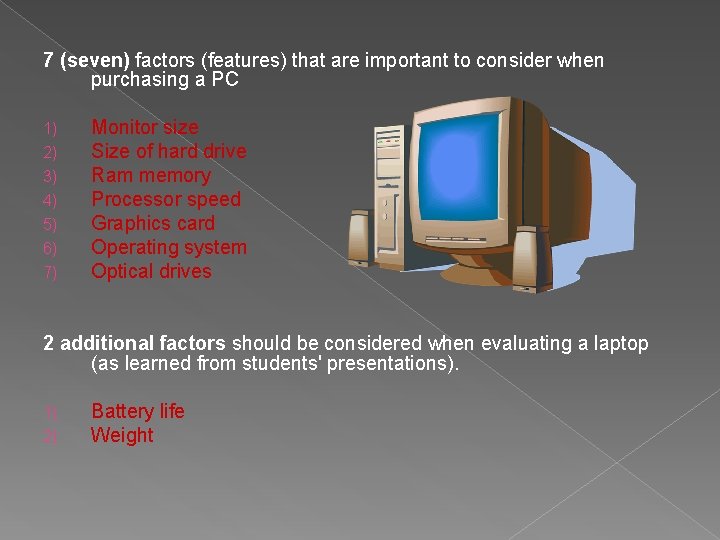 7 (seven) factors (features) that are important to consider when purchasing a PC

1) Monitor size
2) Size of hard drive
3) Ram memory
4) Processor speed
5) Graphics card
6) Operating system
7) Optical drives

2 additional factors should be considered when evaluating a laptop (as learned from students' presentations).

1) Battery life
2) Weight